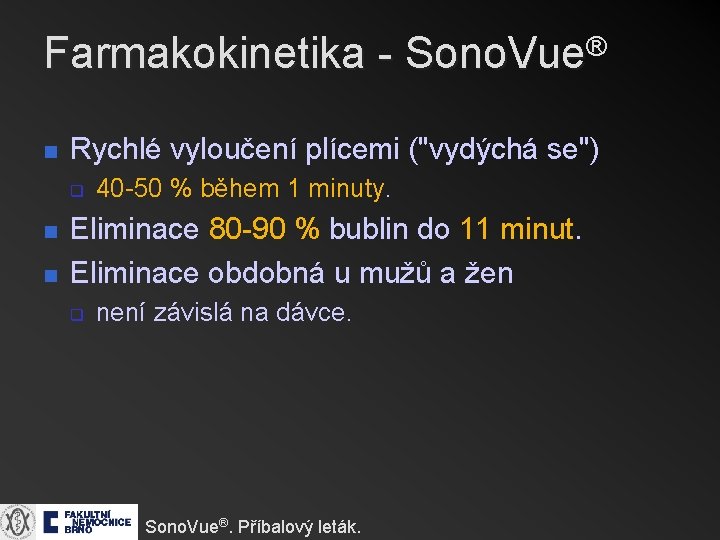 Farmakokinetika - SonoVue®

Rychlé vyloučení plícemi ("vydýchá se")

40-50 % během 1 minuty.

Eliminace 80-90 % bublin do 11 minut.

Eliminace obdobná u mužů a žen

není závislá na dávce.

FAKULTNÍ NEMOCNICE BRNO

SonoVue®. Příbalový leták.